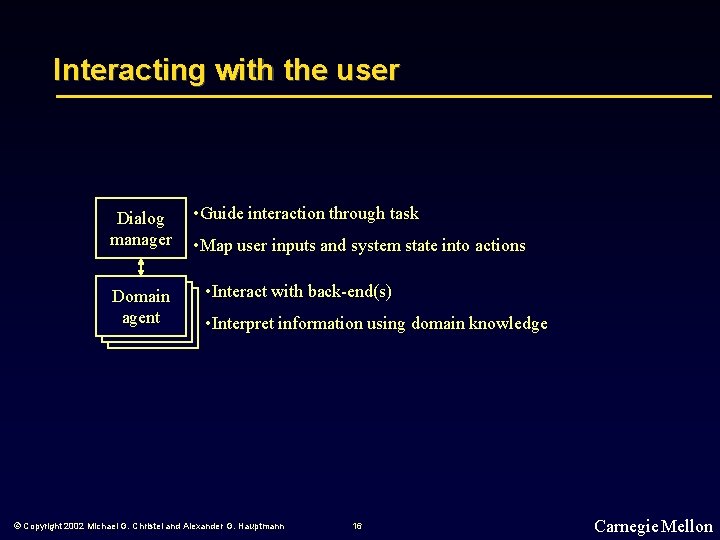 Interacting with the user

Dialog manager

•Guide interaction through task

•Map user inputs and system state into actions

Domain agent

•Interact with back-end(s)

•Interpret information using domain knowledge

© Copyright 2002 Michael G. Christel and Alexander G. Hauptmann

16

Carnegie Mellon